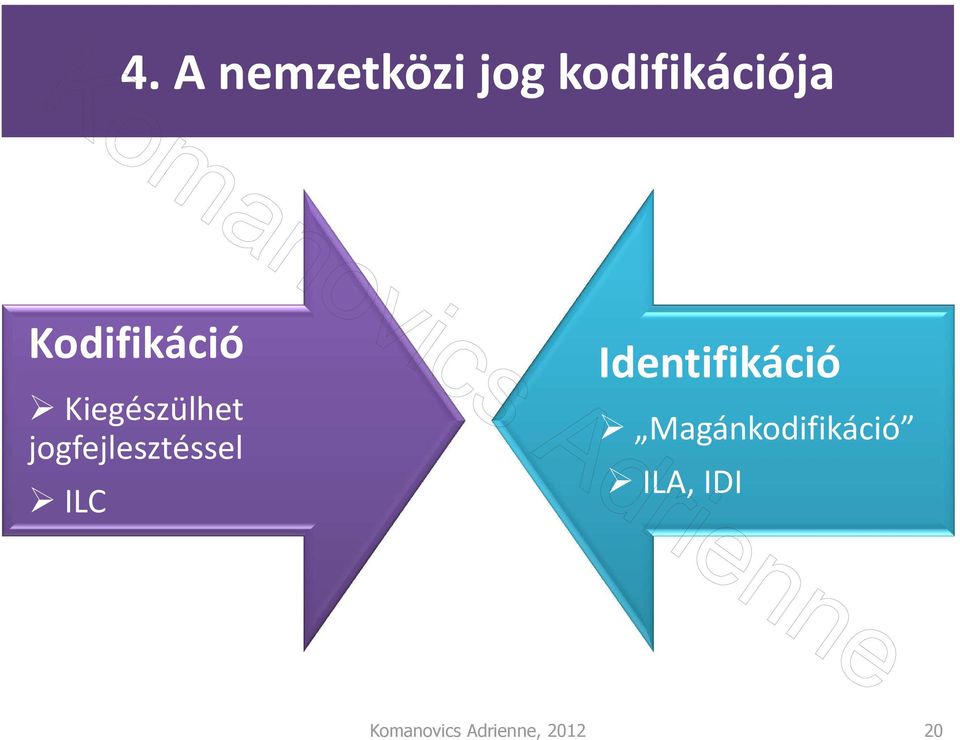 4. A nemzetközi jog kodifikációja

Kodifikáció

➢ Kiegészülhet jogfejlesztéssel

➢ ILC

Identifikáció

➢ „Magánkodifikáció”

➢ ILA, IDI

Komanovics Adrienne

Komanovics Adrienne, 2012

20